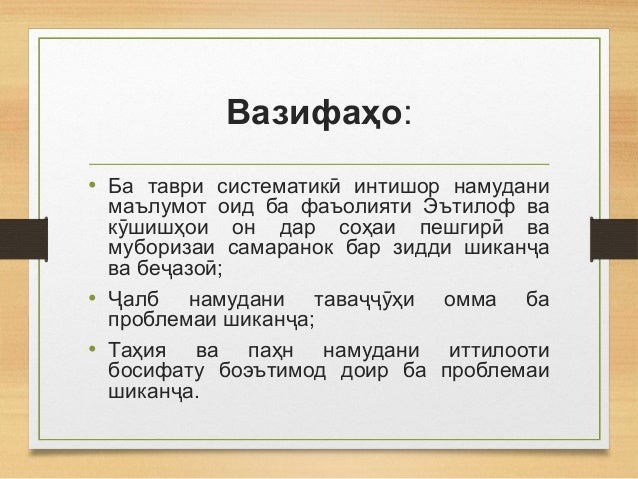 Вазифаҳо:

• Ба таври систематикӣ интишор намудани маълумот оид ба фаъолияти Эътилоф ва кӯшишҳои он дар соҳаи пешгирӣ ва муборизаи самаранок бар зидди шиканҷа ва беҷазоӣ;

• Ҷалб намудани таваҷҷӯҳи омма ба проблемаи шиканҷа;

• Таҳия ва паҳн намудани иттилооти босифату боэътимод доир ба проблемаи шиканҷа.